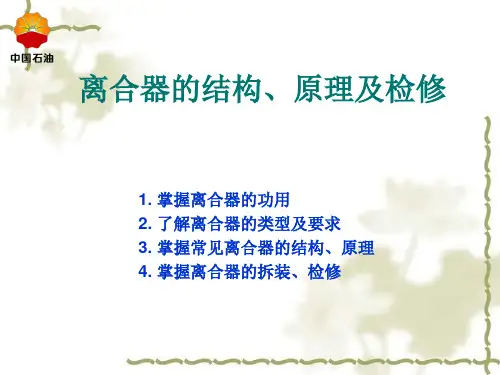 中国石油

离合器的结构、原理及检修

1. 掌握离合器的功用
2. 了解离合器的类型及要求
3. 掌握常见离合器的结构、原理
4. 掌握离合器的拆装、检修